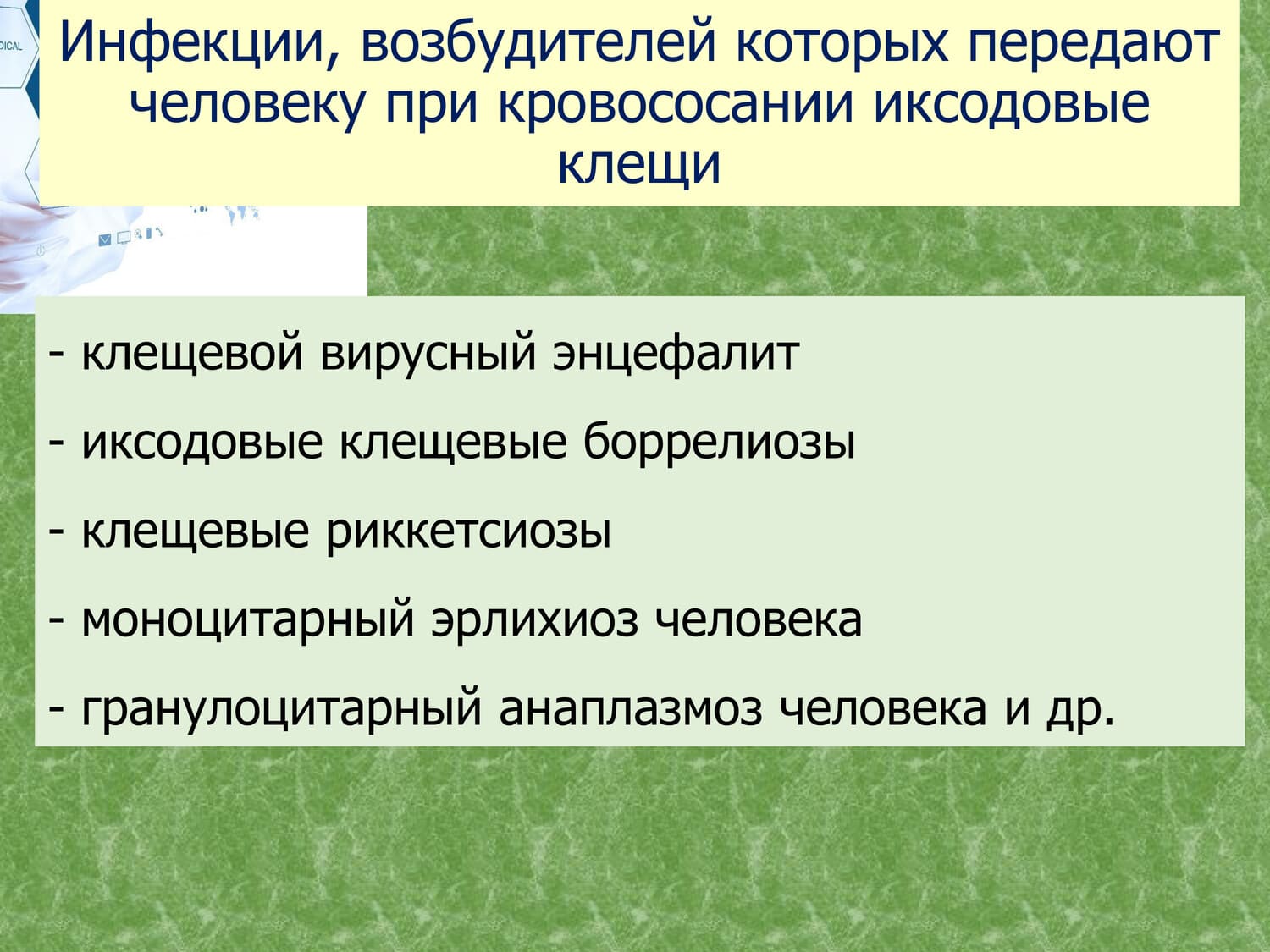 DICAL

Инфекции, возбудителей которых передают человеку при кровососании иксодовые клещи

- клещевой вирусный энцефалит

- иксодовые клещевые боррелиозы

- клещевые риккетсиозы

- моноцитарный эрлихиоз человека

- гранулоцитарный анаплазмоз человека и др.